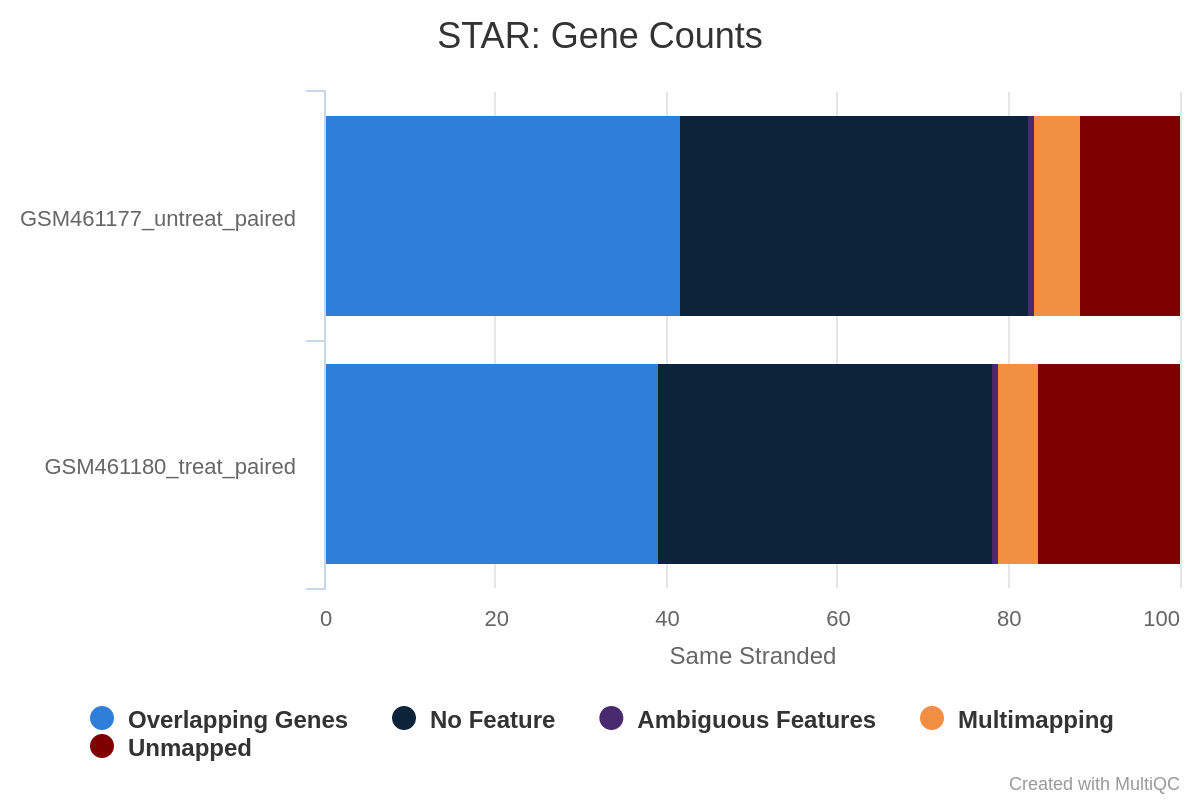 STAR: Gene Counts

GSM461177_untreat_paired

GSM461180_treat_paired

0
20
40
60
80
100

Same Stranded

Overlapping Genes
No Feature
Ambiguous Features
Multimapping
Unmapped

Created with MultiQC